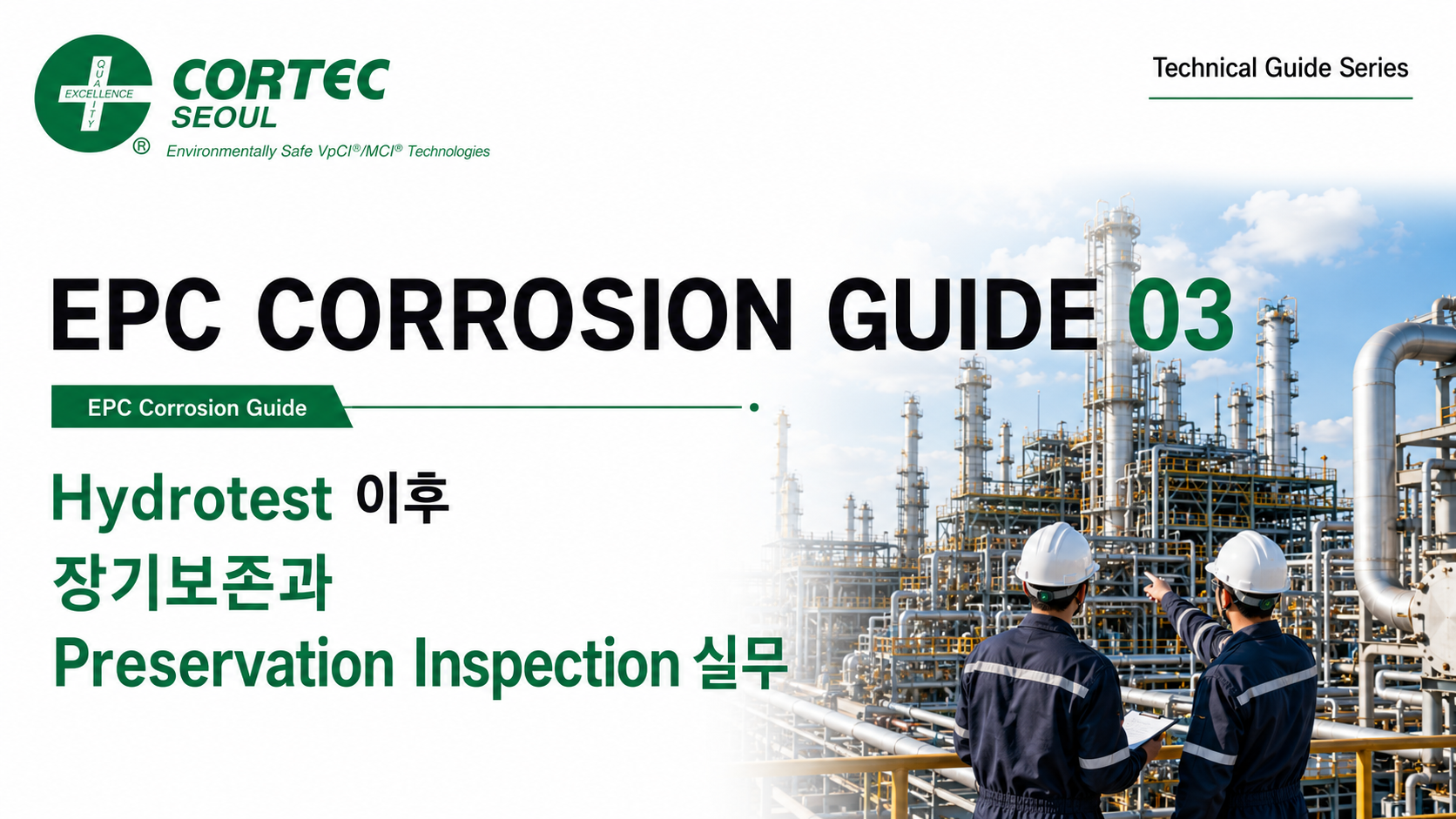 EXCELLENCE QUALITY ®
CORTEC SEOUL
Environmentally Safe VpCI®/MCI® Technologies

Technical Guide Series

EPC CORROSION GUIDE 03

EPC Corrosion Guide

Hydrotest 이후 장기보존과 Preservation Inspection 실무